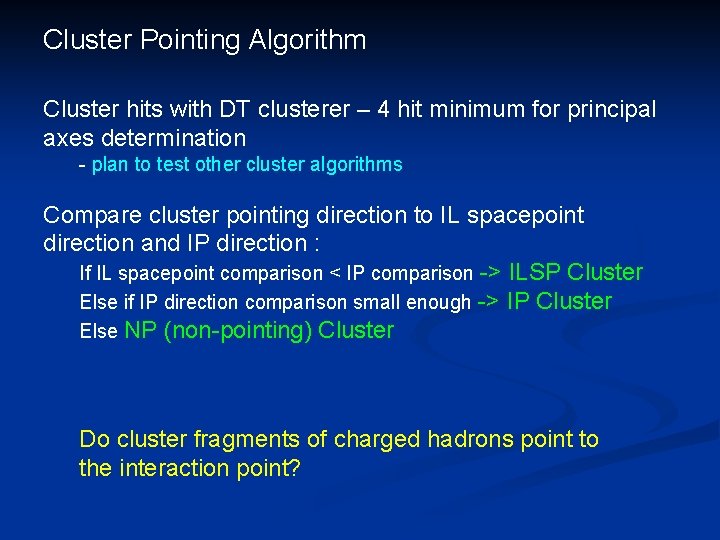 Cluster Pointing Algorithm

Cluster hits with DT clusterer – 4 hit minimum for principal axes determination

- plan to test other cluster algorithms

Compare cluster pointing direction to IL spacepoint direction and IP direction :

If IL spacepoint comparison < IP comparison -> ILSP Cluster
Else if IP direction comparison small enough -> IP Cluster
Else NP (non-pointing) Cluster

Do cluster fragments of charged hadrons point to the interaction point?